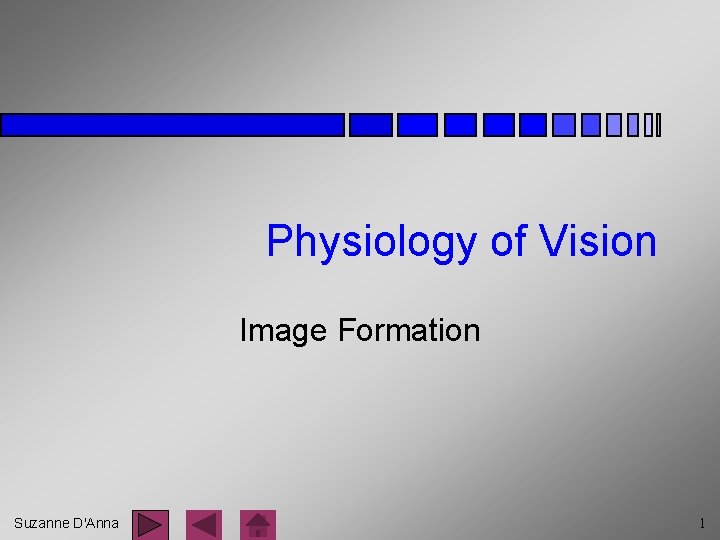 Physiology of Vision

Image Formation

Suzanne D'Anna

1